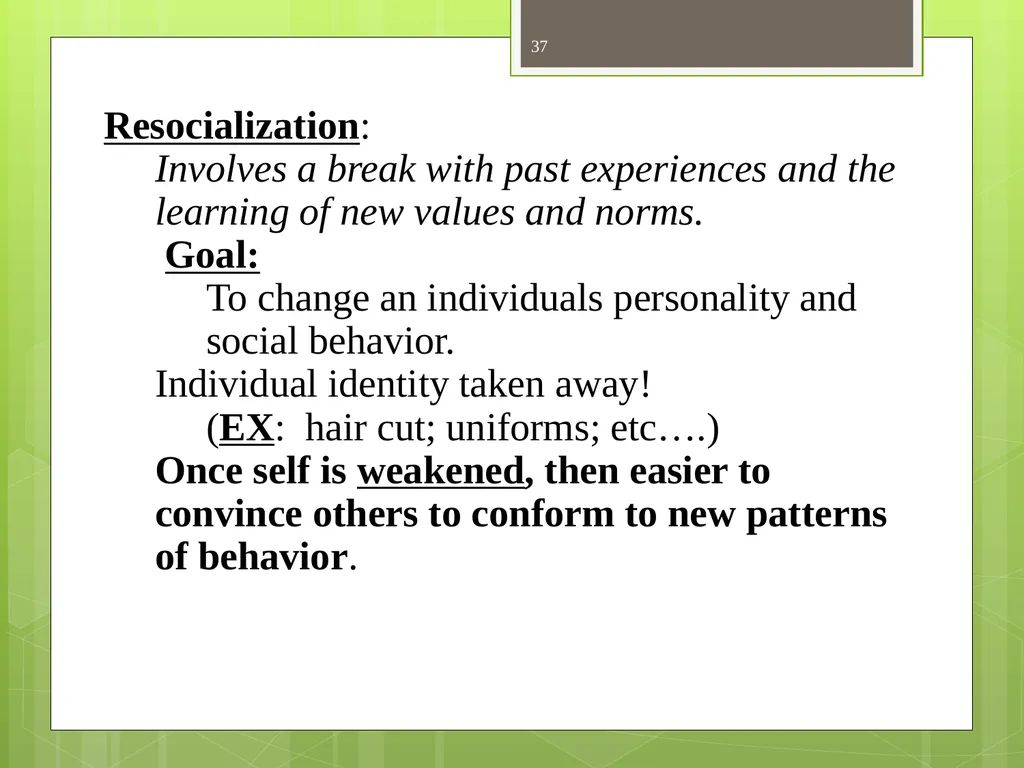 37

Resocialization:
Involves a break with past experiences and the learning of new values and norms.
Goal:
To change an individuals personality and social behavior.
Individual identity taken away!
(EX: hair cut; uniforms; etc….)
Once self is weakened, then easier to convince others to conform to new patterns of behavior.